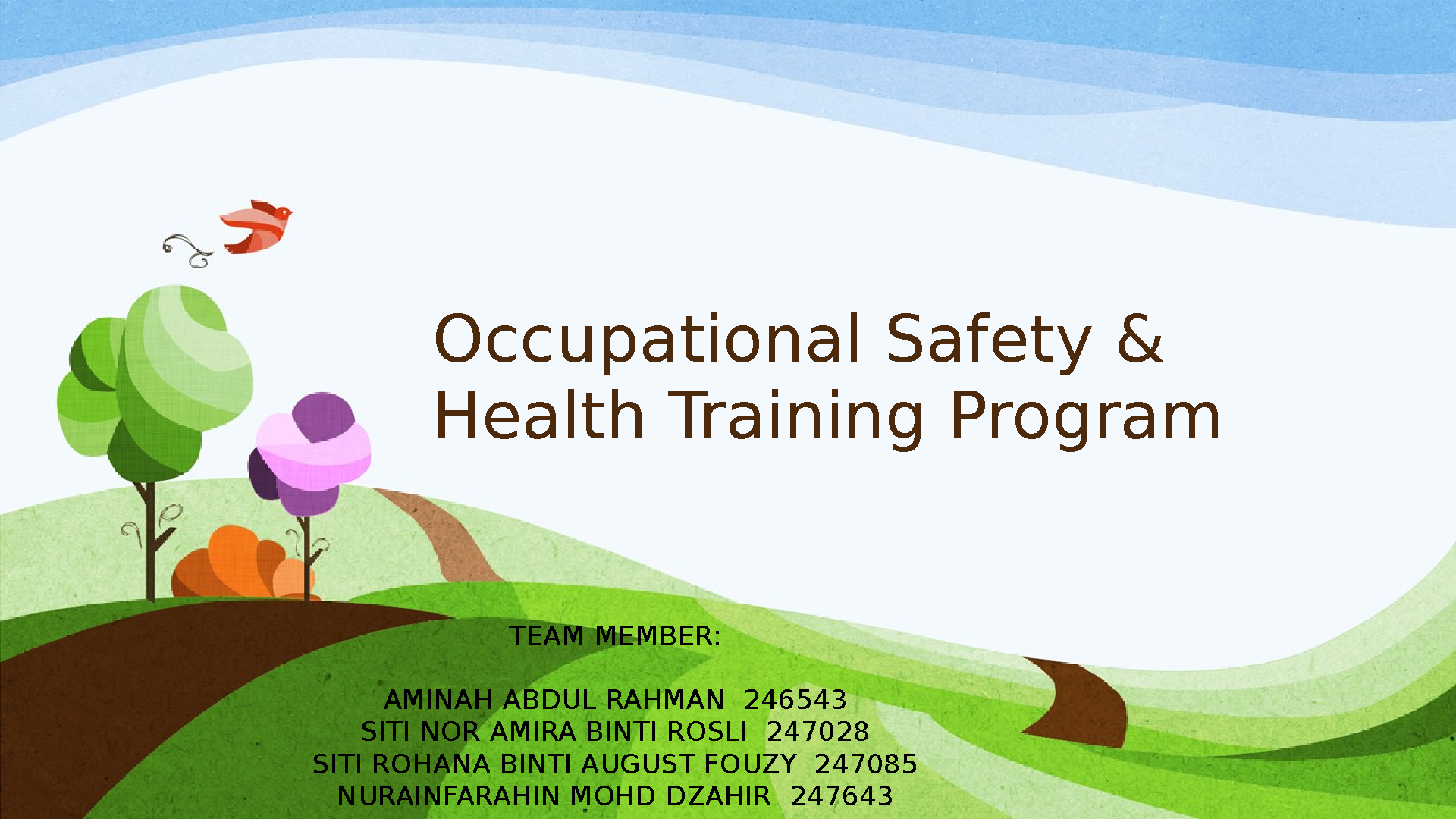 Occupational Safety & Health Training Program

TEAM MEMBER:

AMINAH ABDUL RAHMAN 246543
SITI NOR AMIRA BINTI ROSLI 247028
SITI ROHANA BINTI AUGUST FOUZY 247085
NURAINFARAHIN MOHD DZAHIR 247643